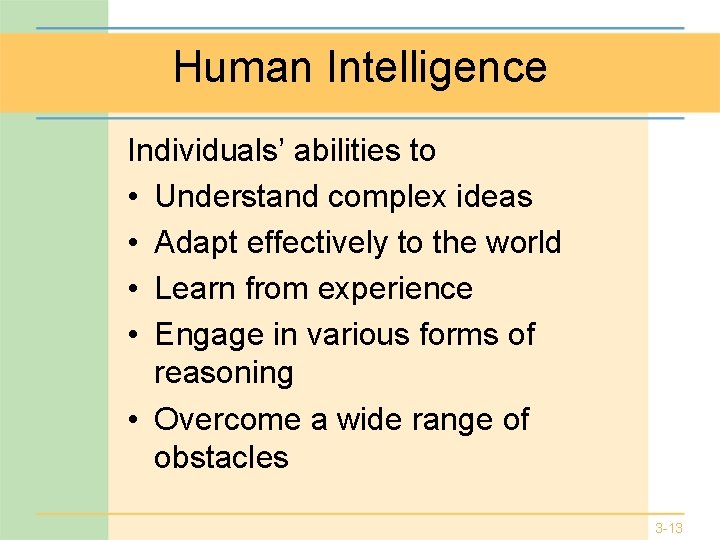 Human Intelligence

Individuals' abilities to
• Understand complex ideas
• Adapt effectively to the world
• Learn from experience
• Engage in various forms of reasoning
• Overcome a wide range of obstacles

3-13